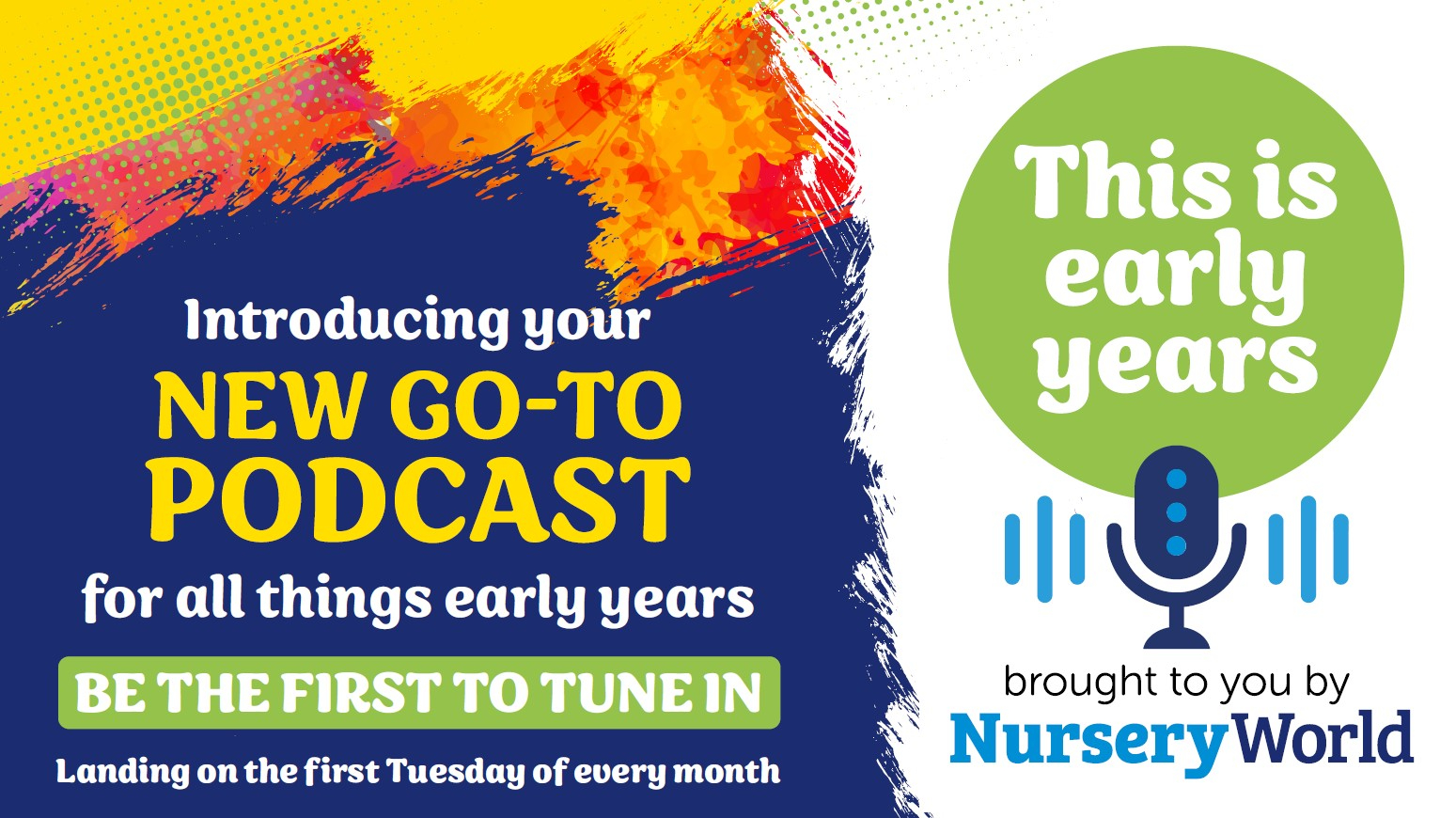 Introducing your
NEW GO-TO PODCAST
for all things early years

BE THE FIRST TO TUNE IN

Landing on the first Tuesday of every month

This is early years

brought to you by
NurseryWorld